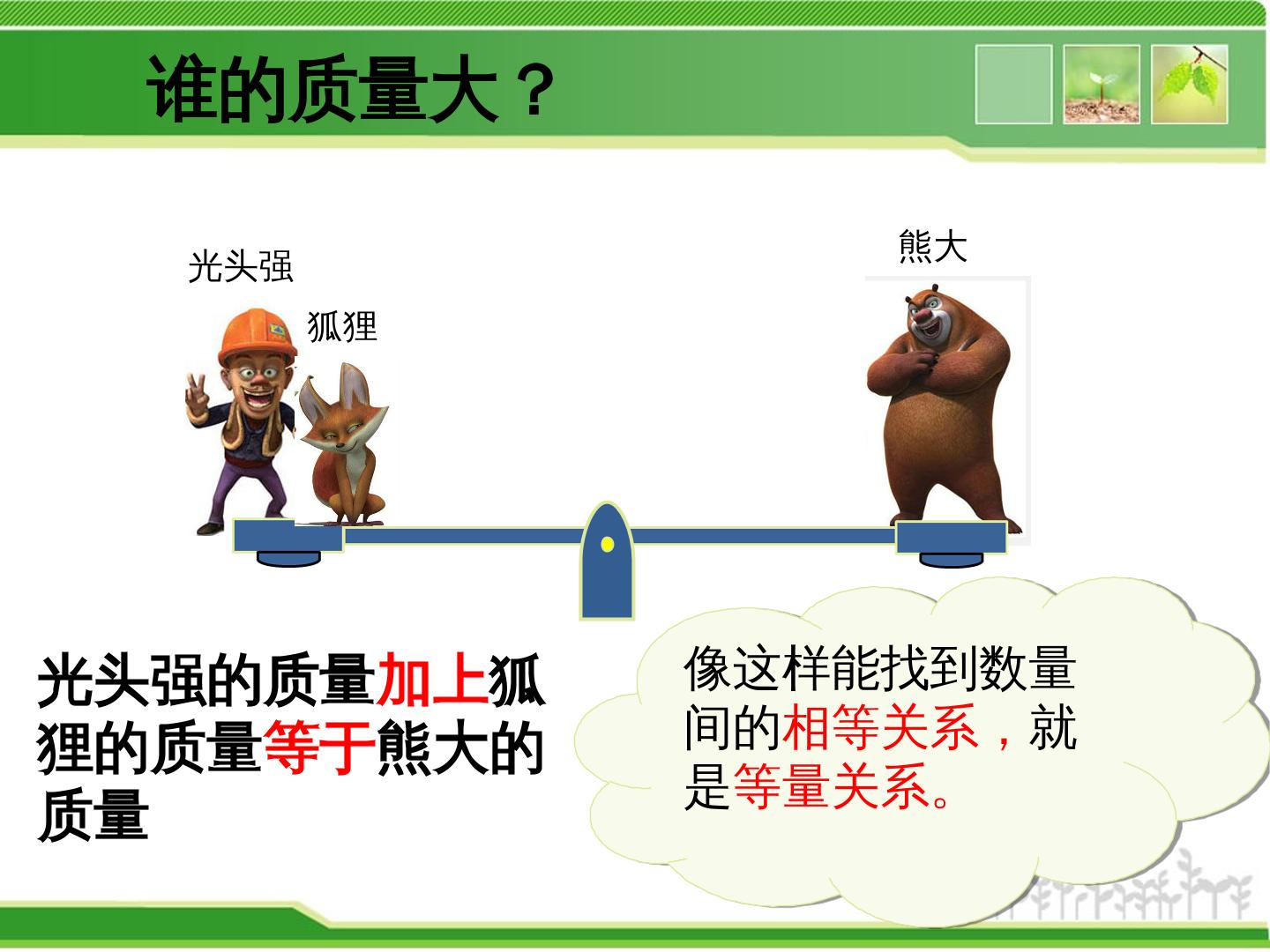 谁的质量大？

光头强

狐狸

熊大

光头强的质量加上狐狸的质量等于熊大的质量

像这样能找到数量间的相等关系，就是等量关系。